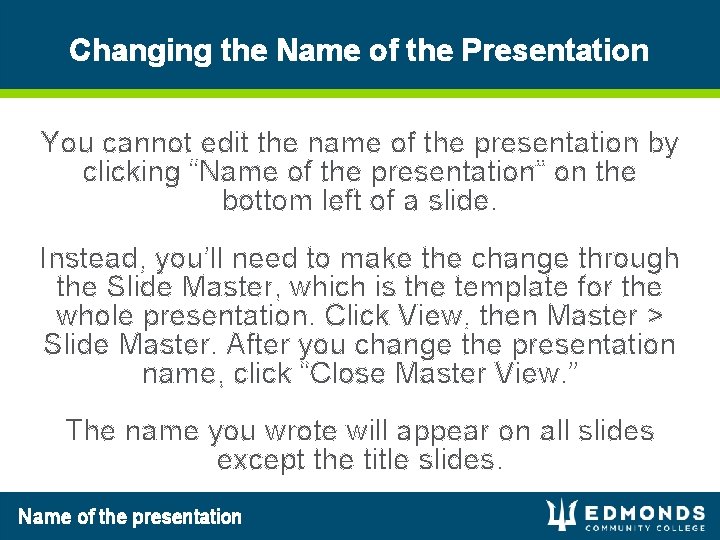 Changing the Name of the Presentation

You cannot edit the name of the presentation by clicking “Name of the presentation” on the bottom left of a slide.

Instead, you’ll need to make the change through the Slide Master, which is the template for the whole presentation. Click View, then Master > Slide Master. After you change the presentation name, click “Close Master View.”

The name you wrote will appear on all slides except the title slides.

Name of the presentation

EDMONDS
COMMUNITY COLLEGE